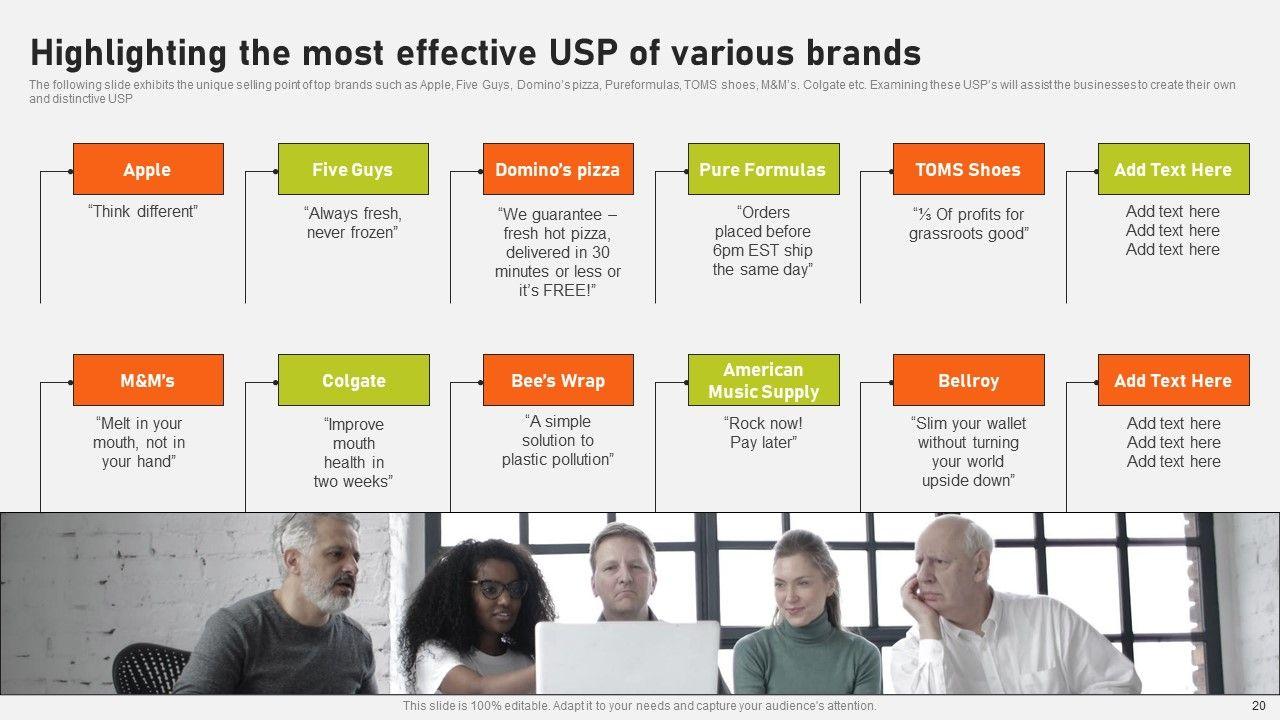 Highlighting the most effective USP of various brands

The following slide exhibits the unique selling point of top brands such as Apple, Five Guys, Domino's pizza, Pureformulas, TOMS shoes, M&M's. Colgate etc. Examining these USP's will assist the businesses to create their own and distinctive USP

Apple
"Think different"

Five Guys
"Always fresh, never frozen"

Domino's pizza
"We guarantee – fresh hot pizza, delivered in 30 minutes or less or it's FREE!"

Pure Formulas
"Orders placed before 6pm EST ship the same day"

TOMS Shoes
"⅓ Of profits for grassroots good"

Add Text Here
Add text here
Add text here
Add text here

M&M's
"Melt in your mouth, not in your hand"

Colgate
"Improve mouth health in two weeks"

Bee's Wrap
"A simple solution to plastic pollution"

American Music Supply
"Rock now! Pay later"

Bellroy
"Slim your wallet without turning your world upside down"

Add Text Here
Add text here
Add text here
Add text here

This slide is 100% editable. Adapt it to your needs and capture your audience's attention.

20